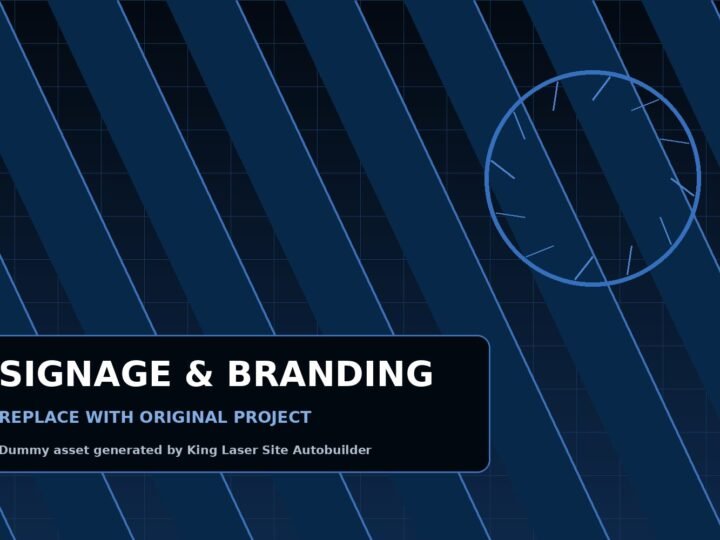 SIGNAGE & BRANDING

REPLACE WITH ORIGINAL PROJECT

Dummy asset generated by King Laser Site Autobuilder